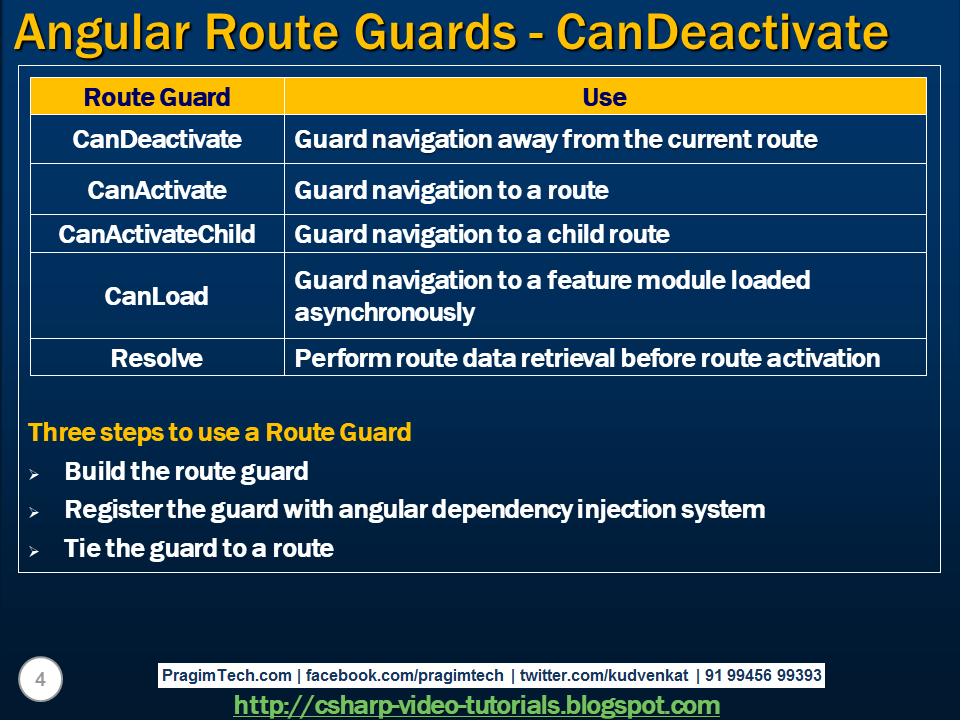 Angular Route Guards - CanDeactivate

| Route Guard | Use |
|---|---|
| CanDeactivate | Guard navigation away from the current route |
| CanActivate | Guard navigation to a route |
| CanActivateChild | Guard navigation to a child route |
| CanLoad | Guard navigation to a feature module loaded asynchronously |
| Resolve | Perform route data retrieval before route activation |

Three steps to use a Route Guard

➢ Build the route guard
➢ Register the guard with angular dependency injection system
➢ Tie the guard to a route

4

PragimTech.com | facebook.com/pragimtech | twitter.com/kudvenkat | 91 99456 99393

http://csharp-video-tutorials.blogspot.com